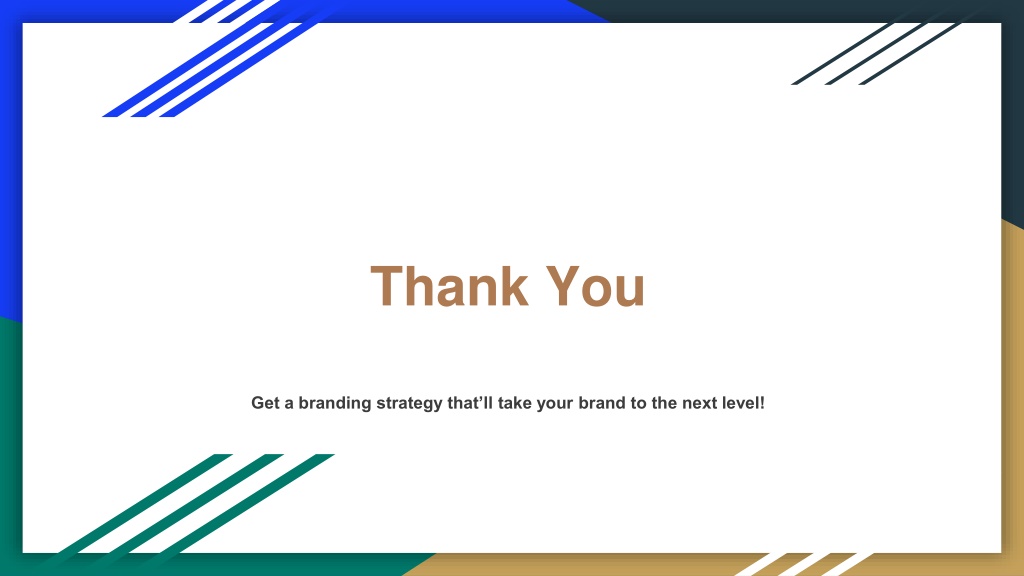 Thank You

Get a branding strategy that’ll take your brand to the next level!